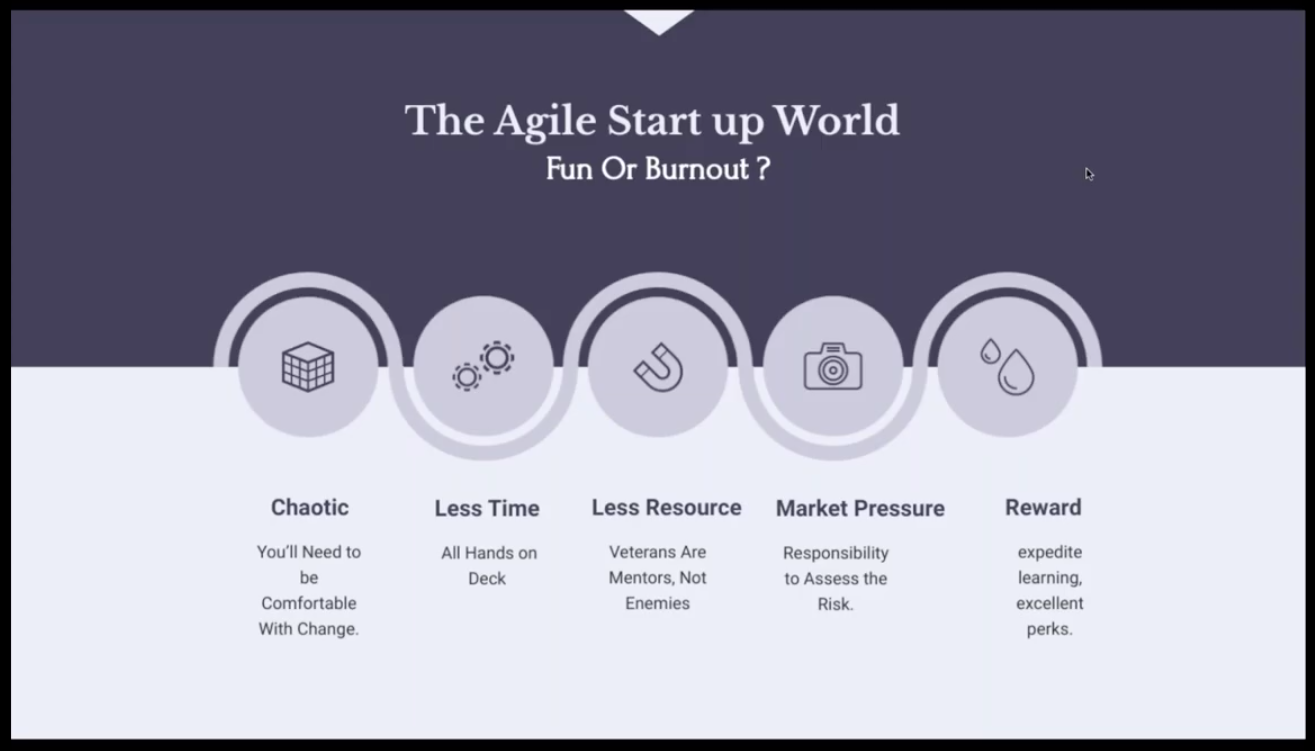 The Agile Start up World
Fun Or Burnout ?

Chaotic
You'll Need to be Comfortable With Change.

Less Time
All Hands on Deck

Less Resource
Veterans Are Mentors, Not Enemies

Market Pressure
Responsibility to Assess the Risk.

Reward
expedite learning, excellent perks.